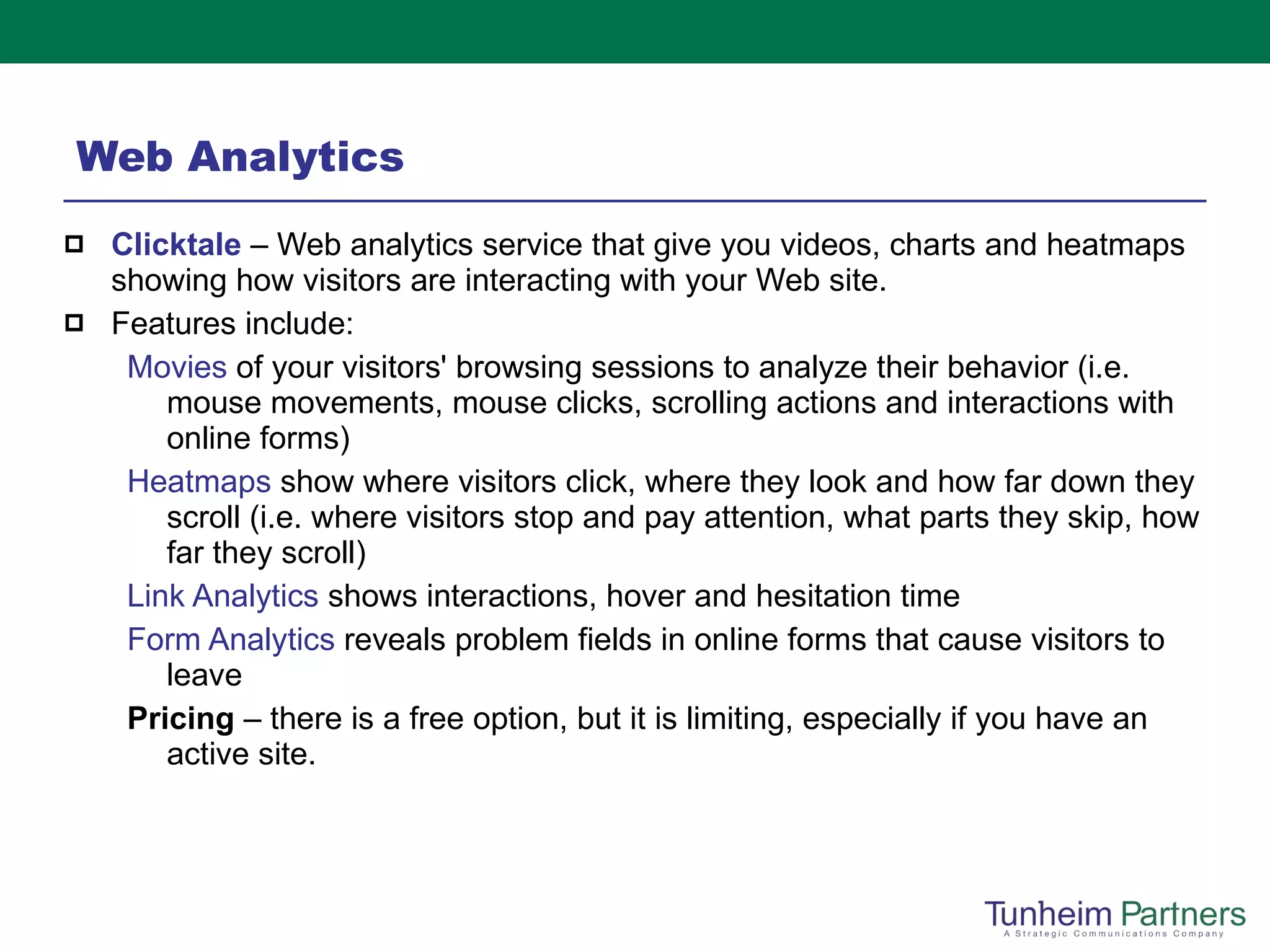 Web Analytics

Clicktale – Web analytics service that give you videos, charts and heatmaps showing how visitors are interacting with your Web site.

Features include:

Movies of your visitors' browsing sessions to analyze their behavior (i.e. mouse movements, mouse clicks, scrolling actions and interactions with online forms)

Heatmaps show where visitors click, where they look and how far down they scroll (i.e. where visitors stop and pay attention, what parts they skip, how far they scroll)

Link Analytics shows interactions, hover and hesitation time

Form Analytics reveals problem fields in online forms that cause visitors to leave

Pricing – there is a free option, but it is limiting, especially if you have an active site.

Tunheim Partners
A Strategic Communications Company